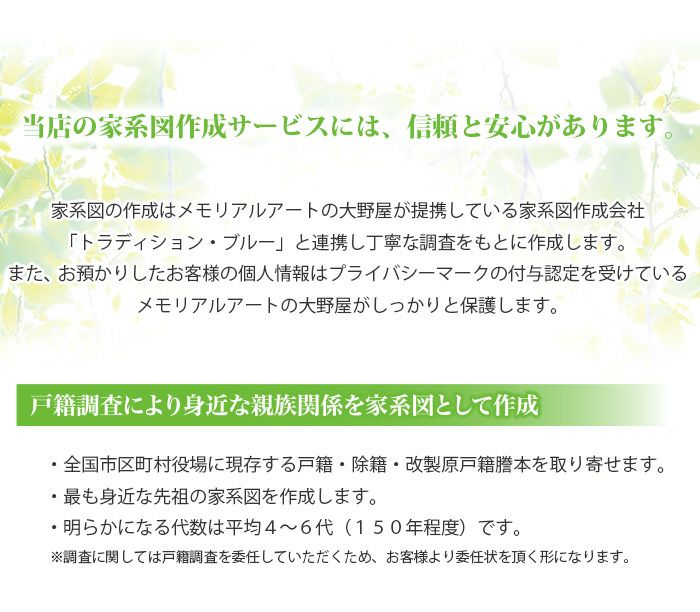 当店の家系図作成サービスには、信頼と安心があります。

家系図の作成はメモリアルアートの大野屋が提携している家系図作成会社「トラディション・ブルー」と連携し丁寧な調査をもとに作成します。また、お預かりしたお客様の個人情報はプライバシーマークの付与認定を受けているメモリアルアートの大野屋がしっかりと保護します。

戸籍調査により身近な親族関係を家系図として作成

・全国市区町村役場に現存する戸籍・除籍・改製原戸籍謄本を取り寄せます。
・最も身近な先祖の家系図を作成します。
・明らかになる代数は平均４～６代（１５０年程度）です。
※調査に関しては戸籍調査を委任していただくため、お客様より委任状を頂く形になります。